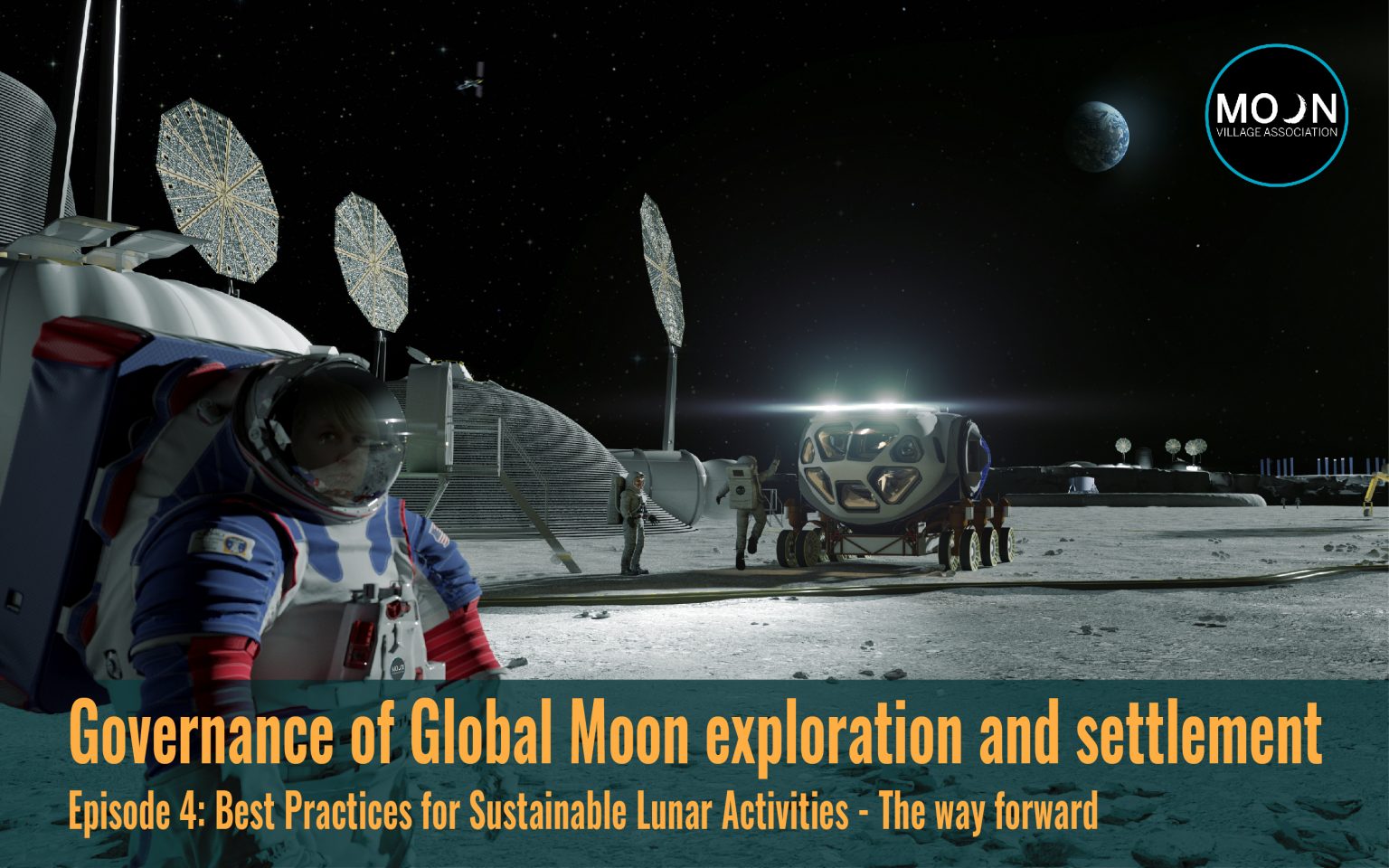 MOON
VILLAGE ASSOCIATION

Governance of Global Moon exploration and settlement

Episode 4: Best Practices for Sustainable Lunar Activities - The way forward